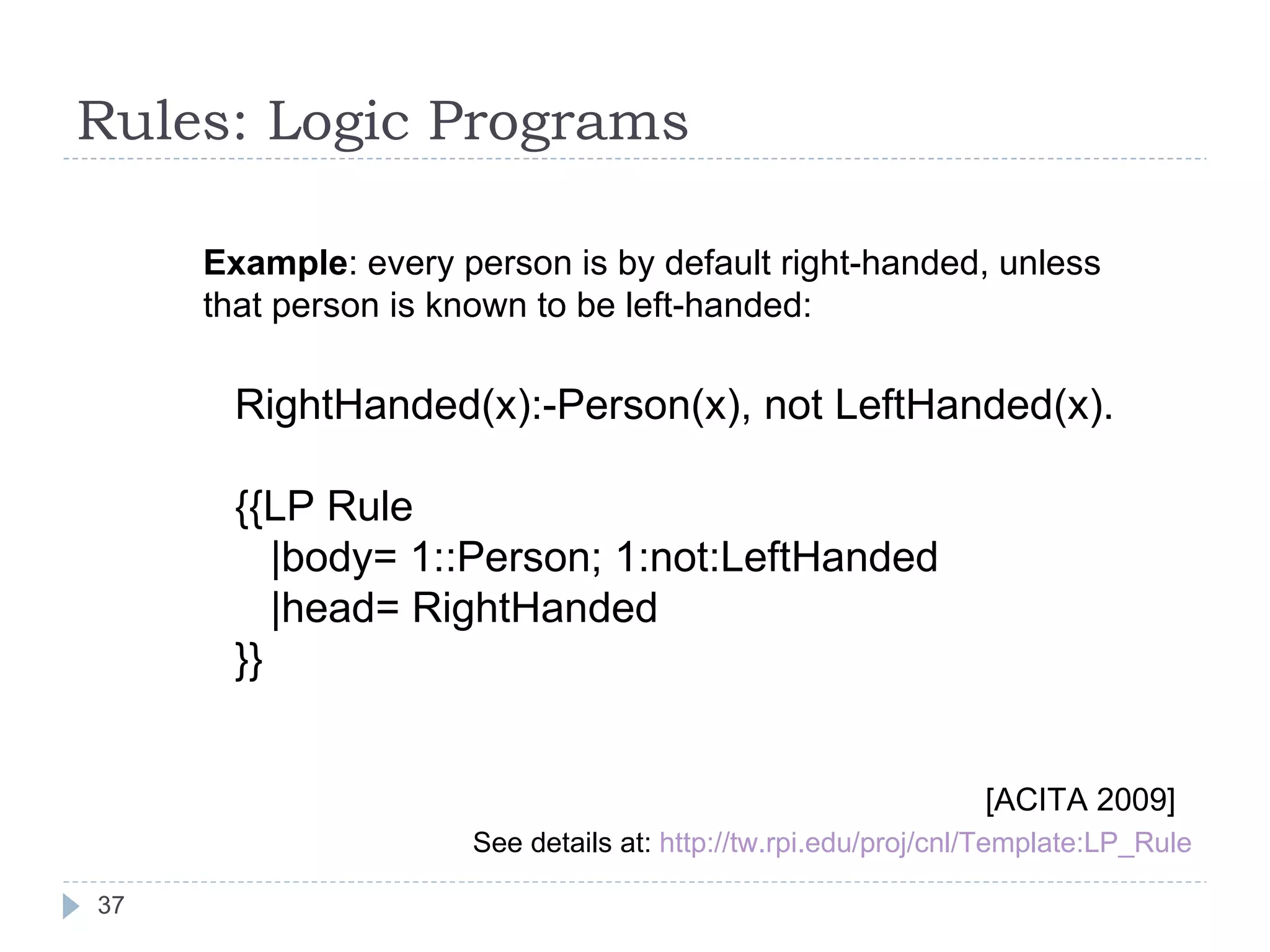 Rules: Logic Programs

**Example**: every person is by default right-handed, unless that person is known to be left-handed:

RightHanded(x):-Person(x), not LeftHanded(x).

{{LP Rule
|body= 1::Person; 1:not:LeftHanded
|head= RightHanded
}}

[ACITA 2009]

See details at: http://tw.rpi.edu/proj/cnl/Template:LP_Rule

37